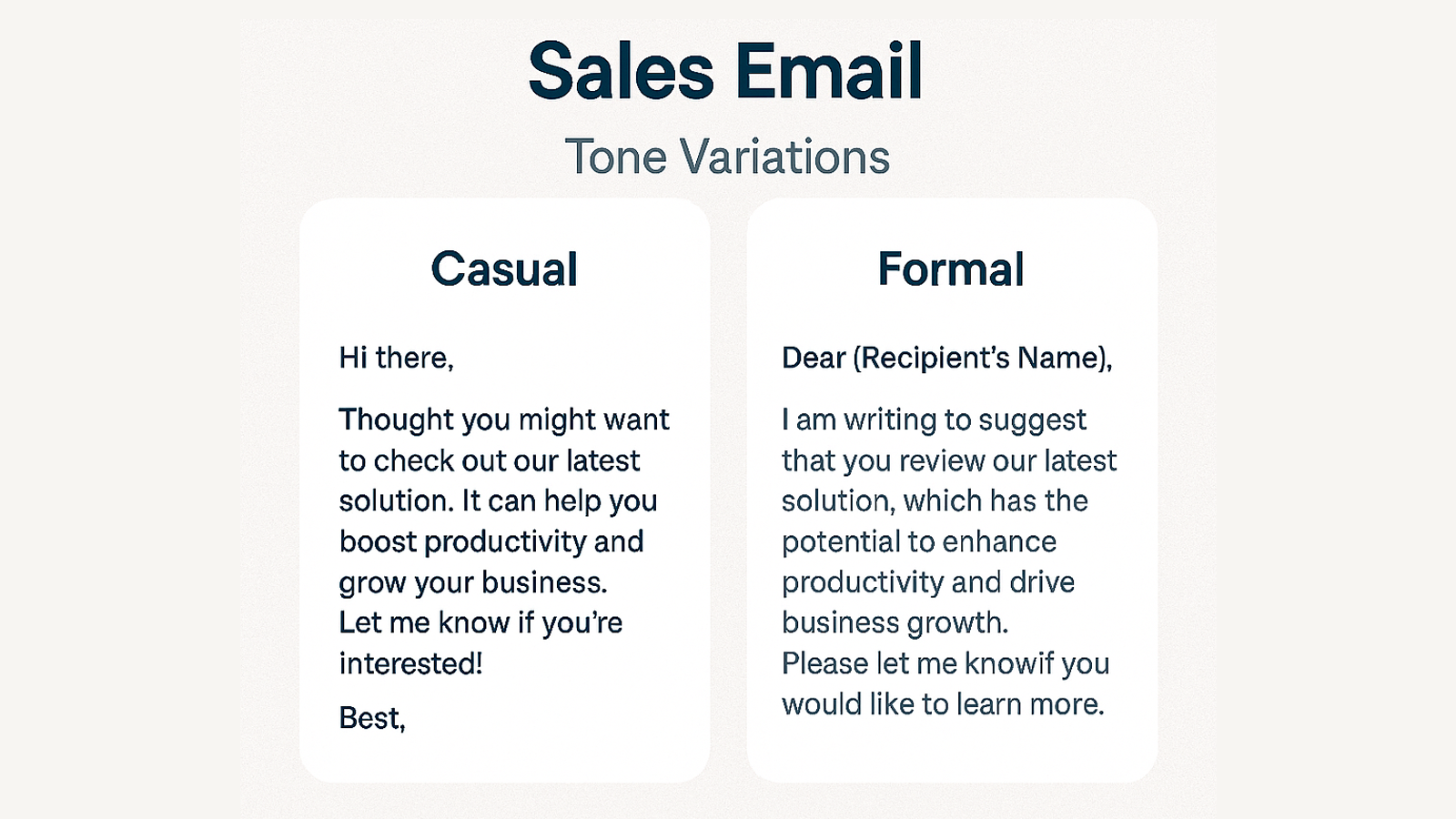 Sales Email

Tone Variations

Casual

Hi there,

Thought you might want to check out our latest solution. It can help you boost productivity and grow your business.
Let me know if you're interested!

Best,

Formal

Dear (Recipient's Name),

I am writing to suggest that you review our latest solution, which has the potential to enhance productivity and drive business growth.
Please let me knowif you would like to learn more.